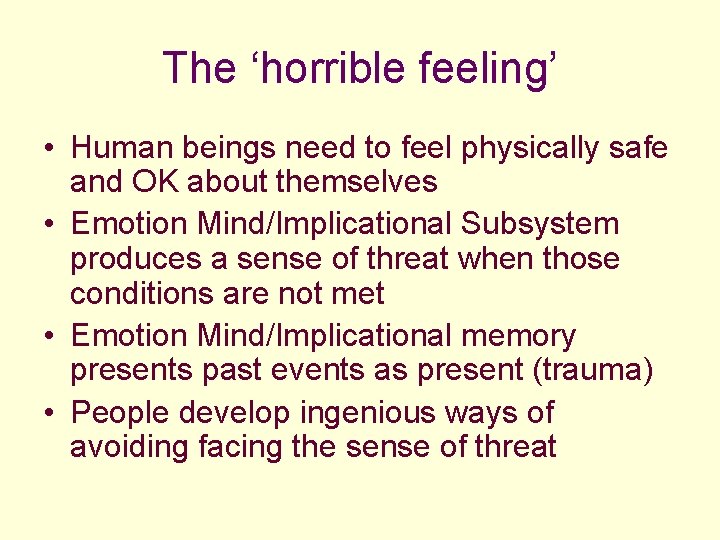 The ‘horrible feeling’

• Human beings need to feel physically safe and OK about themselves
• Emotion Mind/Implicational Subsystem produces a sense of threat when those conditions are not met
• Emotion Mind/Implicational memory presents past events as present (trauma)
• People develop ingenious ways of avoiding facing the sense of threat